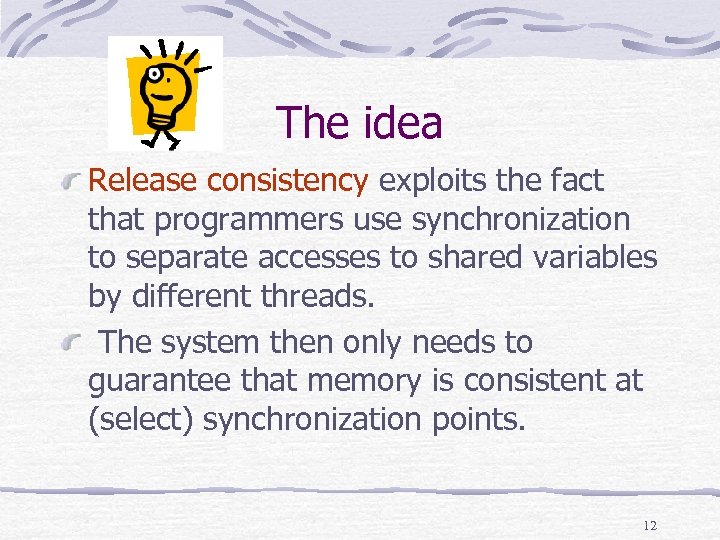 The idea

Release consistency exploits the fact that programmers use synchronization to separate accesses to shared variables by different threads.

The system then only needs to guarantee that memory is consistent at (select) synchronization points.

12